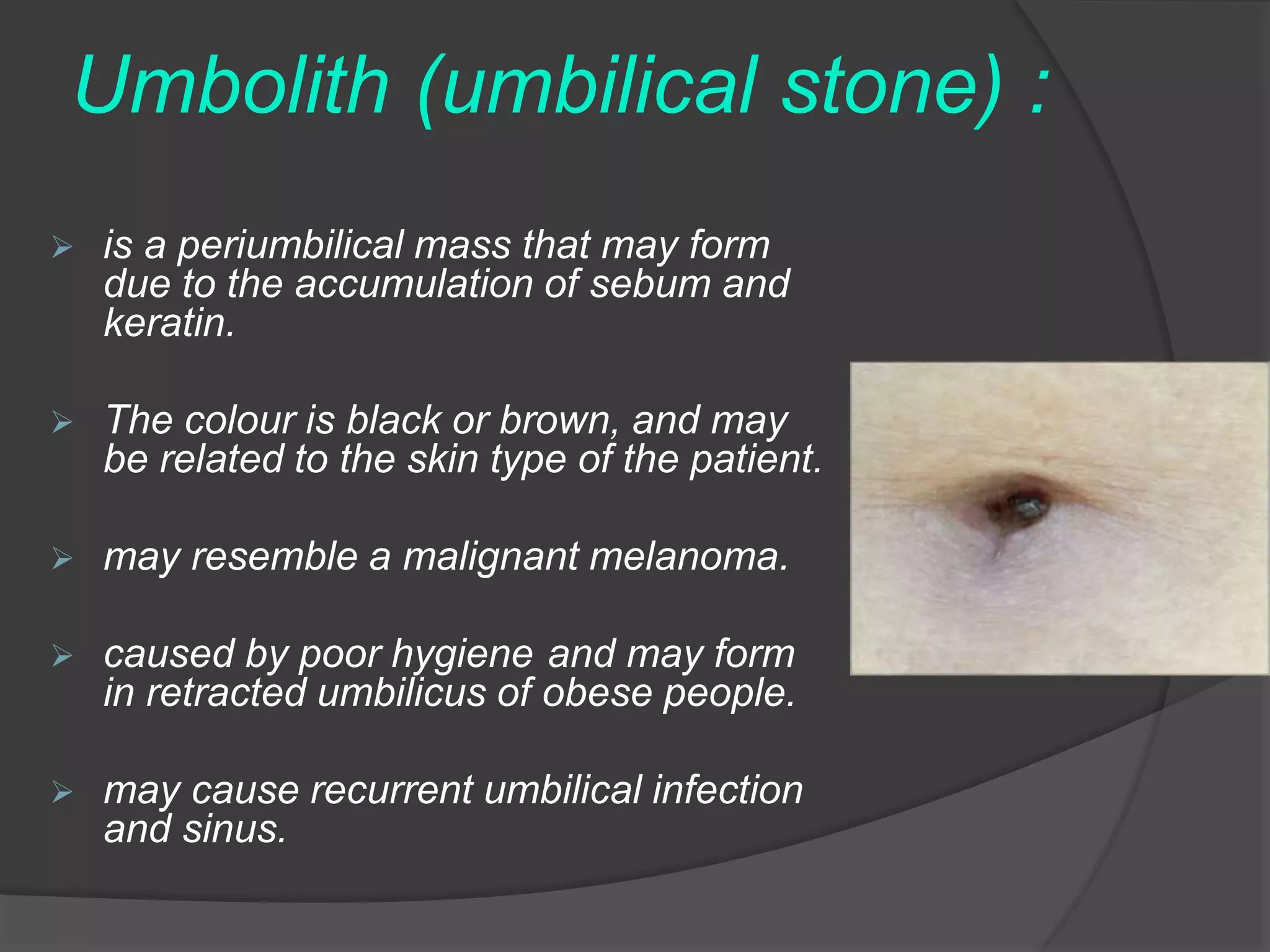 Umbolith (umbilical stone) :

➢ is a periumbilical mass that may form due to the accumulation of sebum and keratin.

➢ The colour is black or brown, and may be related to the skin type of the patient.

➢ may resemble a malignant melanoma.

➢ caused by poor hygiene and may form in retracted umbilicus of obese people.

➢ may cause recurrent umbilical infection and sinus.